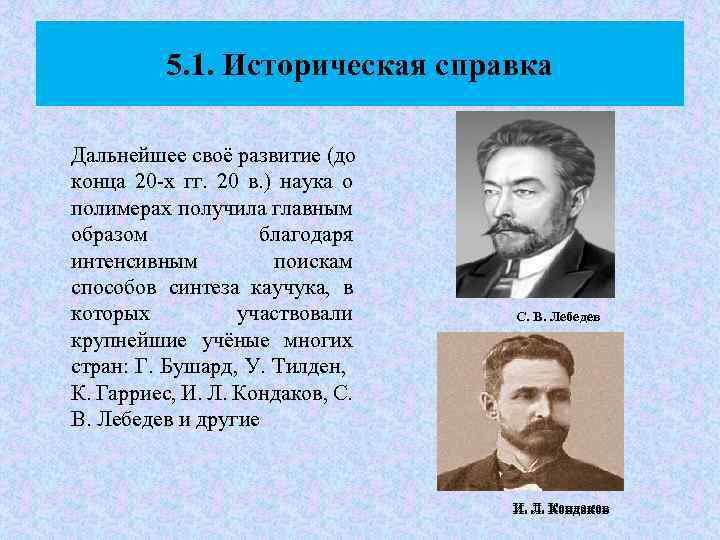 5.1. Историческая справка

Дальнейшее своё развитие (до конца 20-х гг. 20 в.) наука о полимерах получила главным образом благодаря интенсивным поискам способов синтеза каучука, в которых участвовали крупнейшие учёные многих стран: Г. Бушард, У. Тилден, К. Гарриес, И. Л. Кондаков, С. В. Лебедев и другие

С. В. Лебедев

И. Л. Кондаков